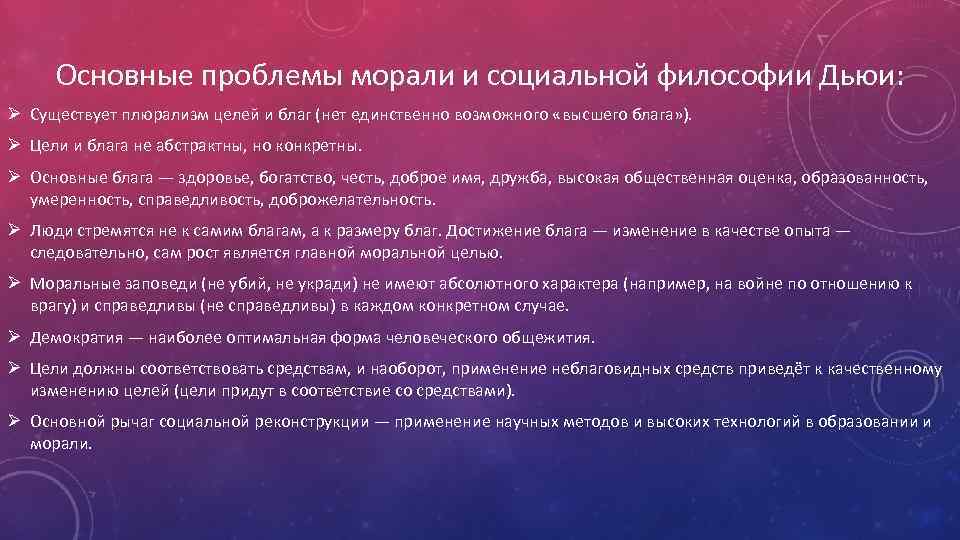 Основные проблемы морали и социальной философии Дьюи:

➢ Существует плюрализм целей и благ (нет единственно возможного «высшего блага»).

➢ Цели и блага не абстрактны, но конкретны.

➢ Основные блага — здоровье, богатство, честь, доброе имя, дружба, высокая общественная оценка, образованность, умеренность, справедливость, доброжелательность.

➢ Люди стремятся не к самим благам, а к размеру благ. Достижение блага — изменение в качестве опыта — следовательно, сам рост является главной моральной целью.

➢ Моральные заповеди (не убий, не укради) не имеют абсолютного характера (например, на войне по отношению к врагу) и справедливы (не справедливы) в каждом конкретном случае.

➢ Демократия — наиболее оптимальная форма человеческого общежития.

➢ Цели должны соответствовать средствам, и наоборот, применение неблаговидных средств приведёт к качественному изменению целей (цели придут в соответствие со средствами).

➢ Основной рычаг социальной реконструкции — применение научных методов и высоких технологий в образовании и морали.